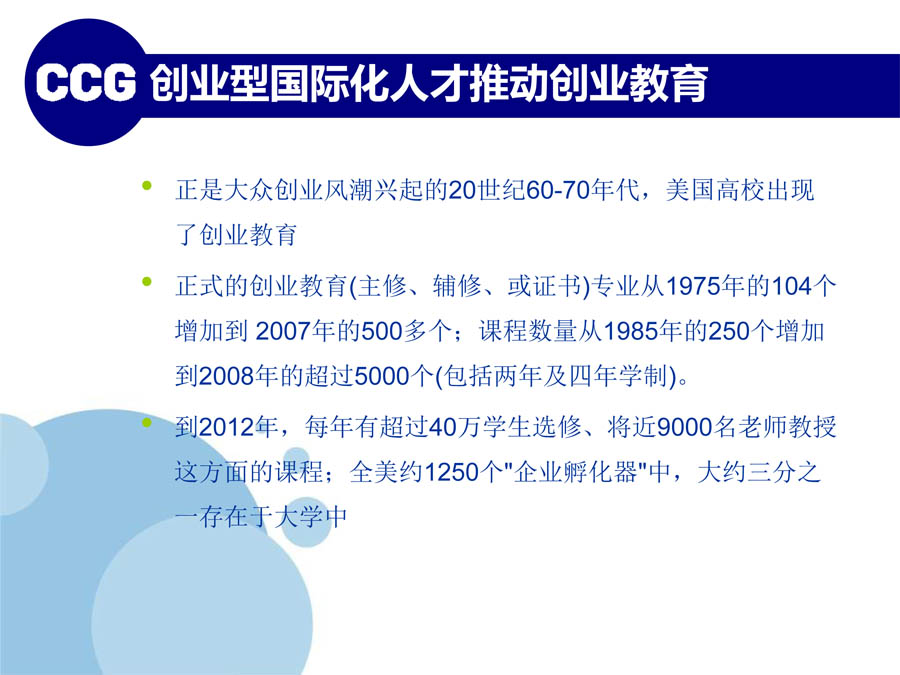 CCG 创业型国际化人才推动创业教育

• 正是大众创业风潮兴起的20世纪60-70年代，美国高校出现了创业教育

• 正式的创业教育(主修、辅修、或证书)专业从1975年的104个增加到 2007年的500多个；课程数量从1985年的250个增加到2008年的超过5000个(包括两年及四年学制)。

• 到2012年，每年有超过40万学生选修、将近9000名老师教授这方面的课程；全美约1250个"企业孵化器"中，大约三分之一存在于大学中